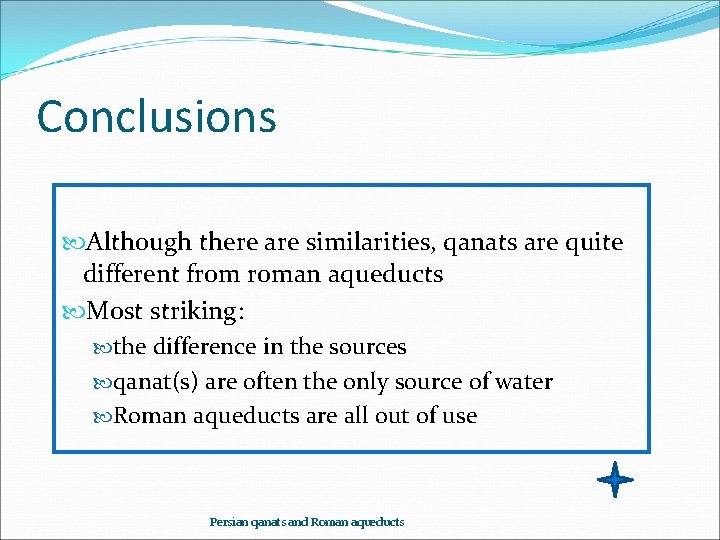 Conclusions

Although there are similarities, qanats are quite different from roman aqueducts

Most striking:

the difference in the sources

qanat(s) are often the only source of water

Roman aqueducts are all out of use

Persian qanats and Roman aqueducts